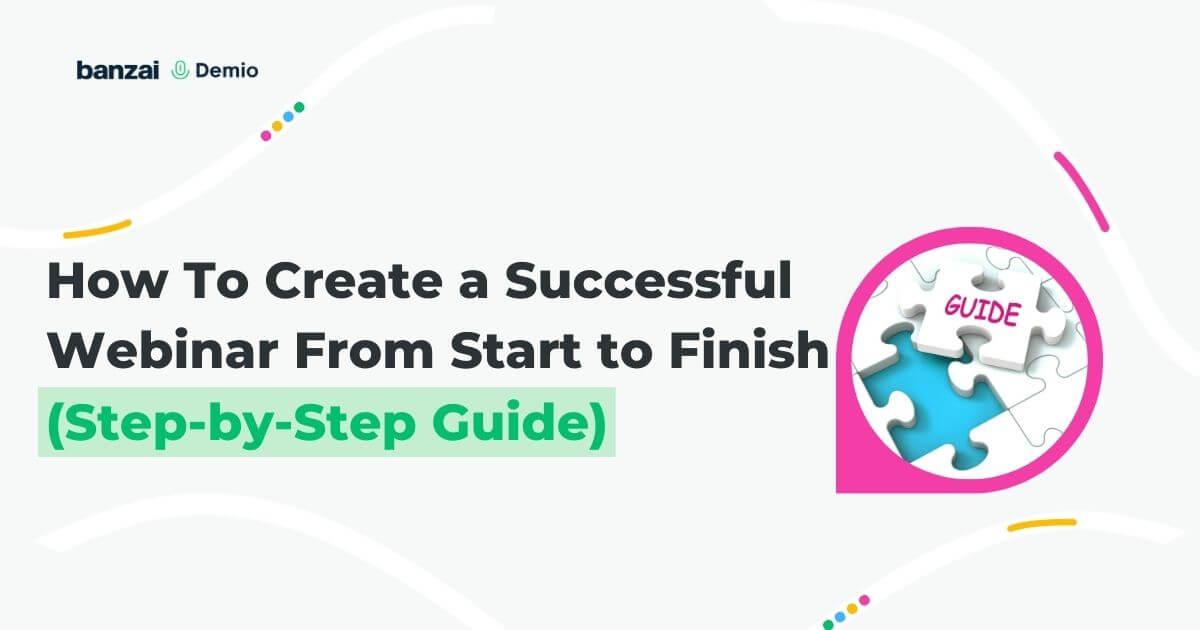 banzai Demio

How To Create a Successful Webinar From Start to Finish (Step-by-Step Guide)

GUIDE